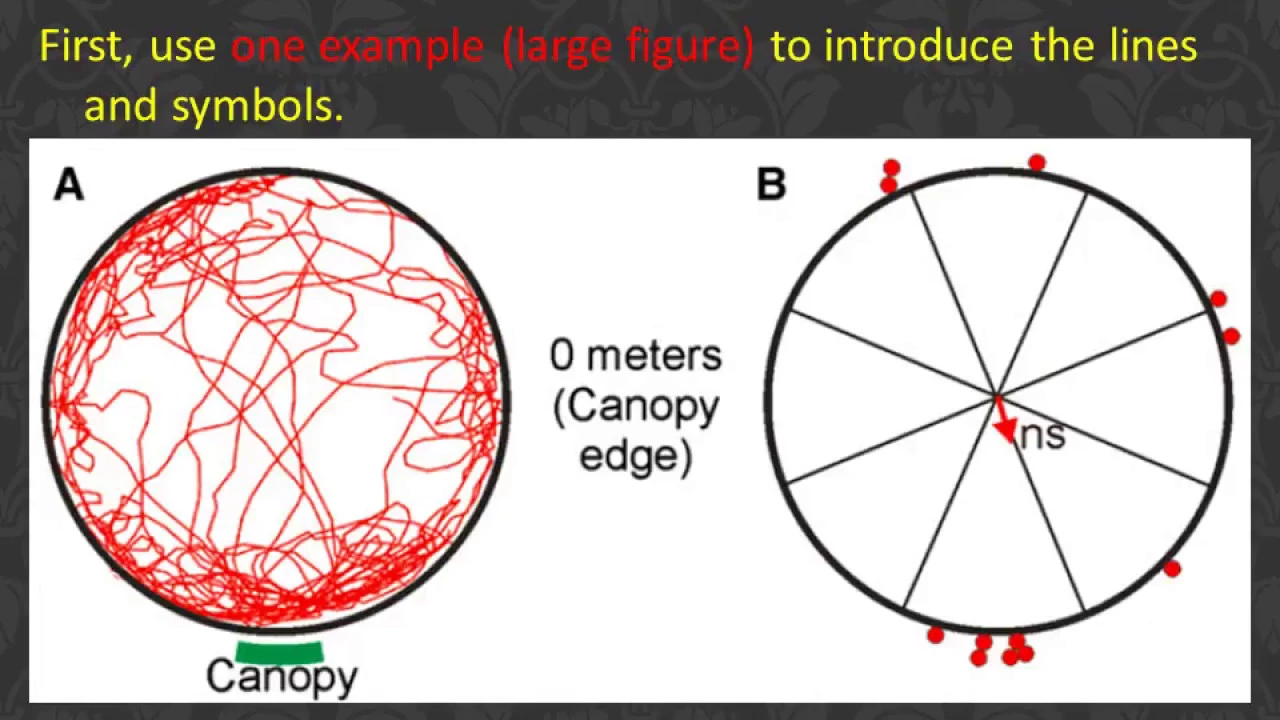 First, use one example (large figure) to introduce the lines and symbols.

A

Canopy

0 meters (Canopy edge)

B

ns